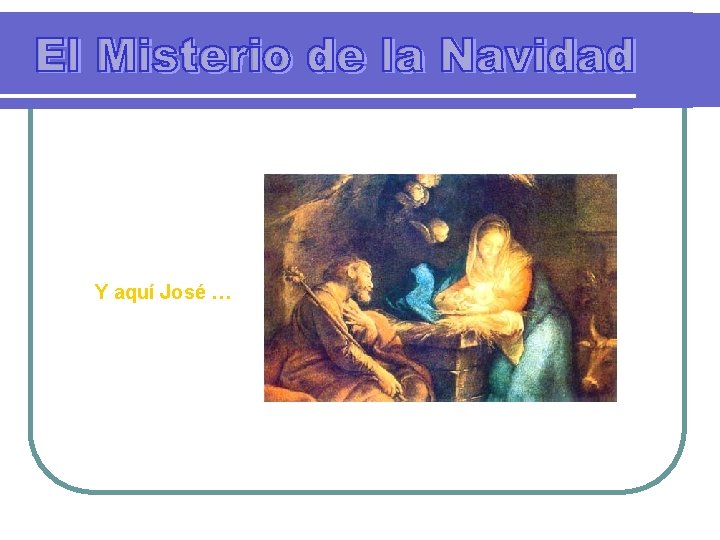 El Misterio de la Navidad

Y aquí José …